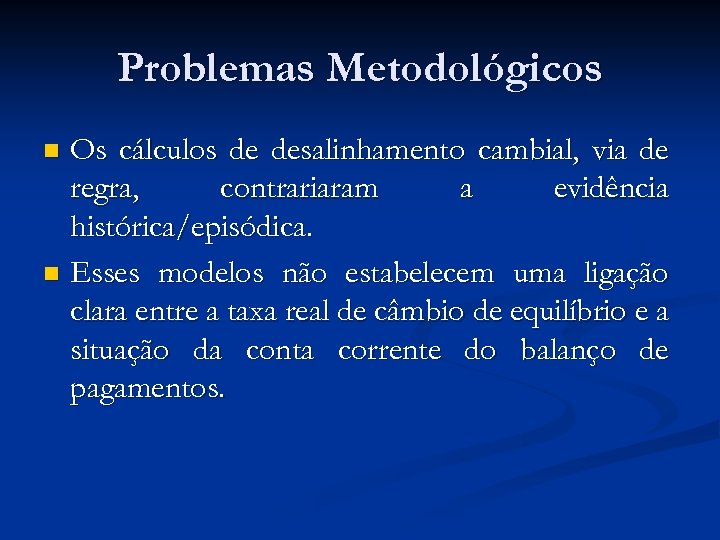 Problemas Metodológicos

Os cálculos de desalinhamento cambial, via de regra, contrariaram a evidência histórica/episódica.

Esses modelos não estabelecem uma ligação clara entre a taxa real de câmbio de equilíbrio e a situação da conta corrente do balanço de pagamentos.